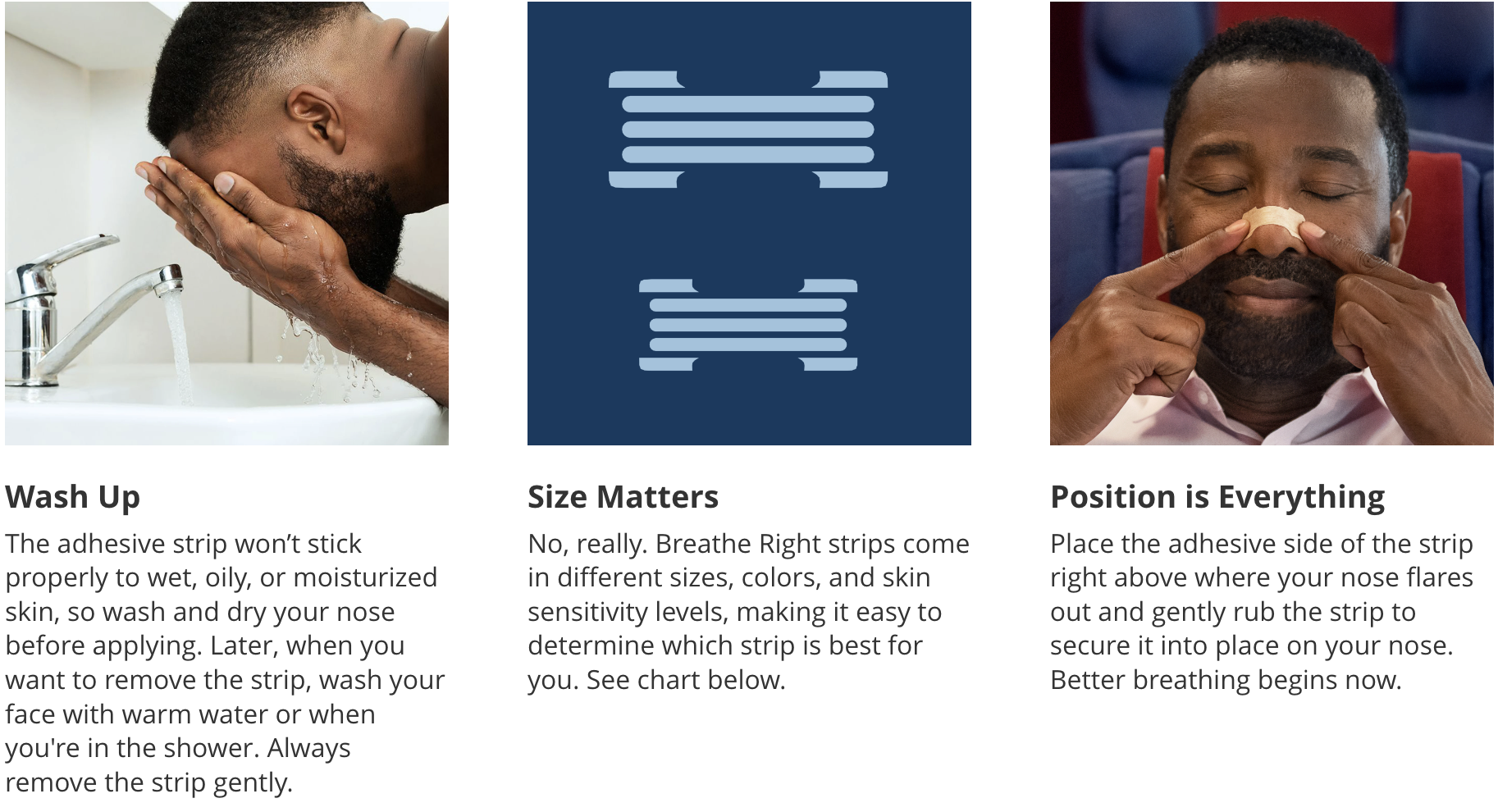 Wash Up

The adhesive strip won't stick properly to wet, oily, or moisturized skin, so wash and dry your nose before applying. Later, when you want to remove the strip, wash your face with warm water or when you're in the shower. Always remove the strip gently.

Size Matters

No, really. Breathe Right strips come in different sizes, colors, and skin sensitivity levels, making it easy to determine which strip is best for you. See chart below.

Position is Everything

Place the adhesive side of the strip right above where your nose flares out and gently rub the strip to secure it into place on your nose. Better breathing begins now.